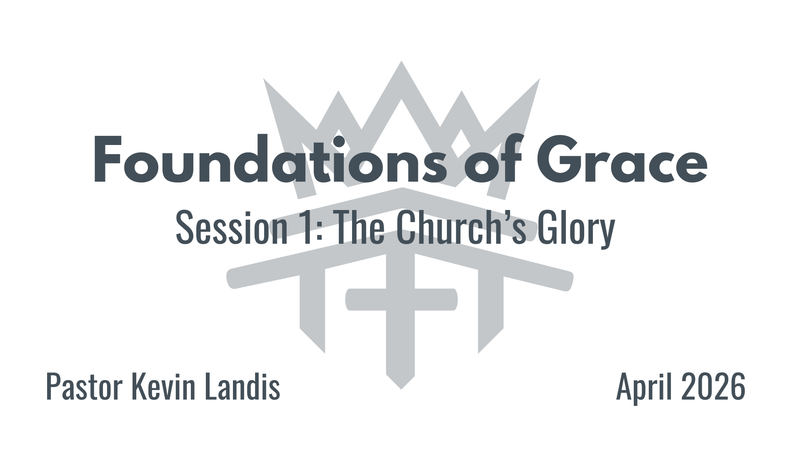 Foundations of Grace

Session 1: The Church's Glory

Pastor Kevin Landis

April 2026